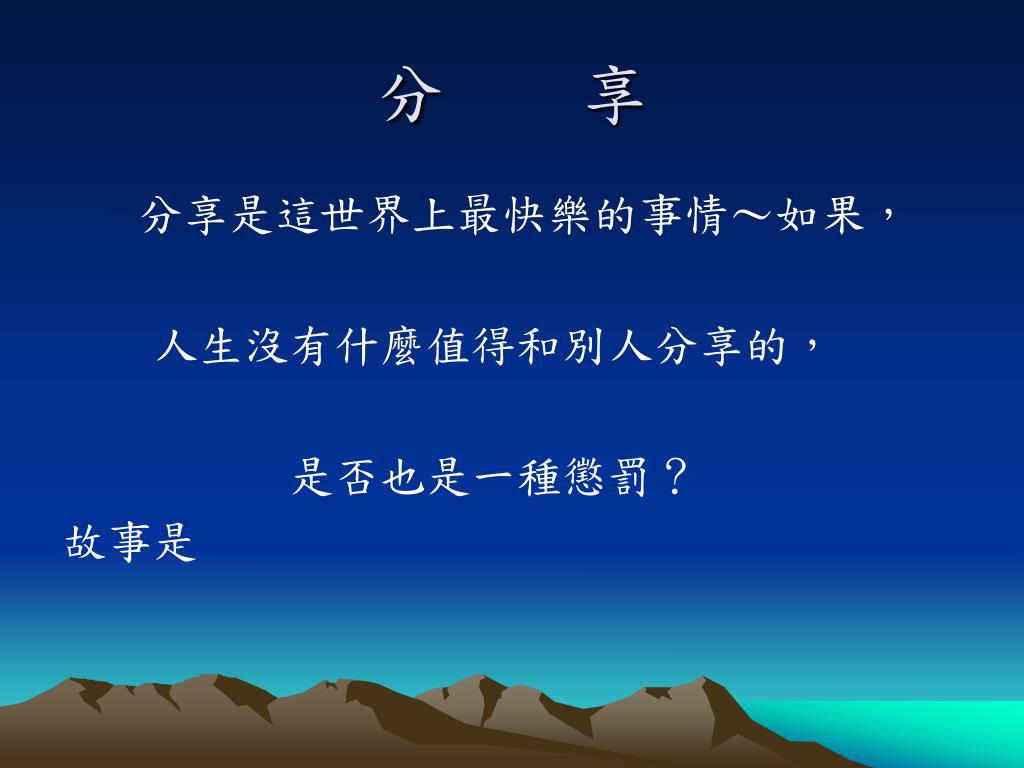 分　享

分享是這世界上最快樂的事情～如果，

人生沒有什麼值得和別人分享的，

是否也是一種懲罰？

故事是